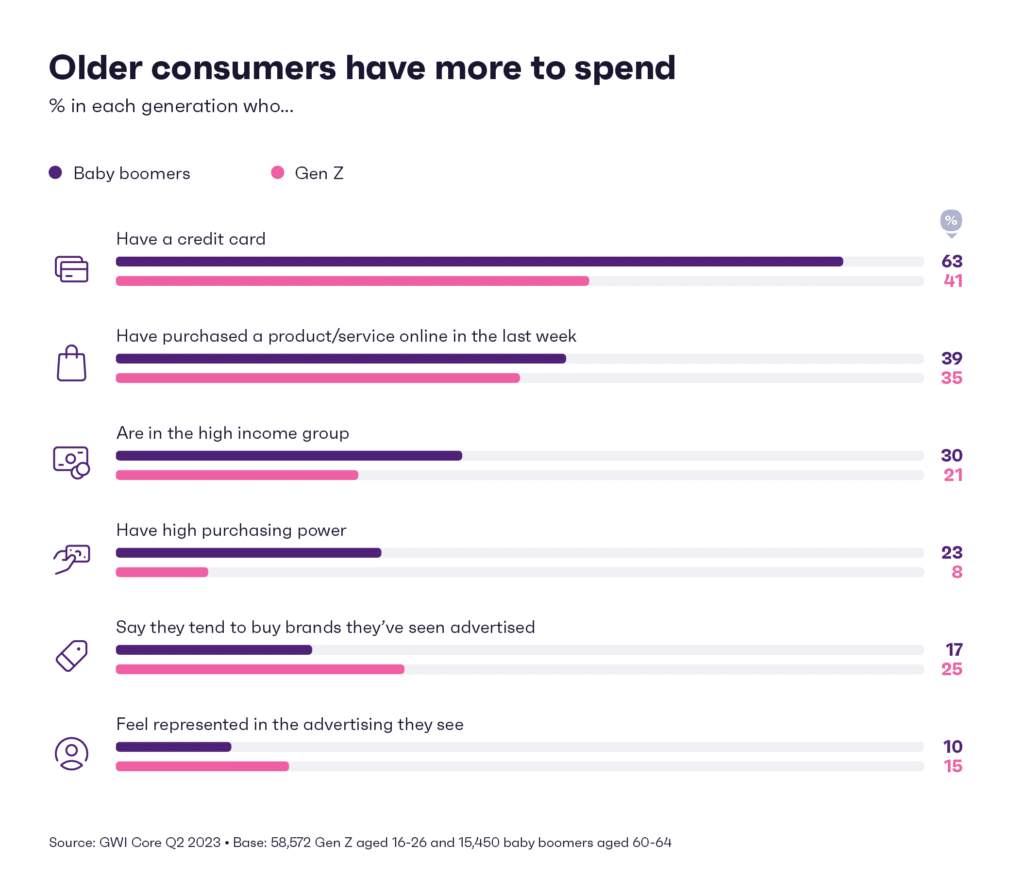 Older consumers have more to spend

% in each generation who...

Baby boomers
Gen Z

%

Have a credit card
63
41

Have purchased a product/service online in the last week
39
35

Are in the high income group
30
21

Have high purchasing power
23
8

Say they tend to buy brands they've seen advertised
17
25

Feel represented in the advertising they see
10
15

Source: GWI Core Q2 2023 • Base: 58,572 Gen Z aged 16-26 and 15,450 baby boomers aged 60-64